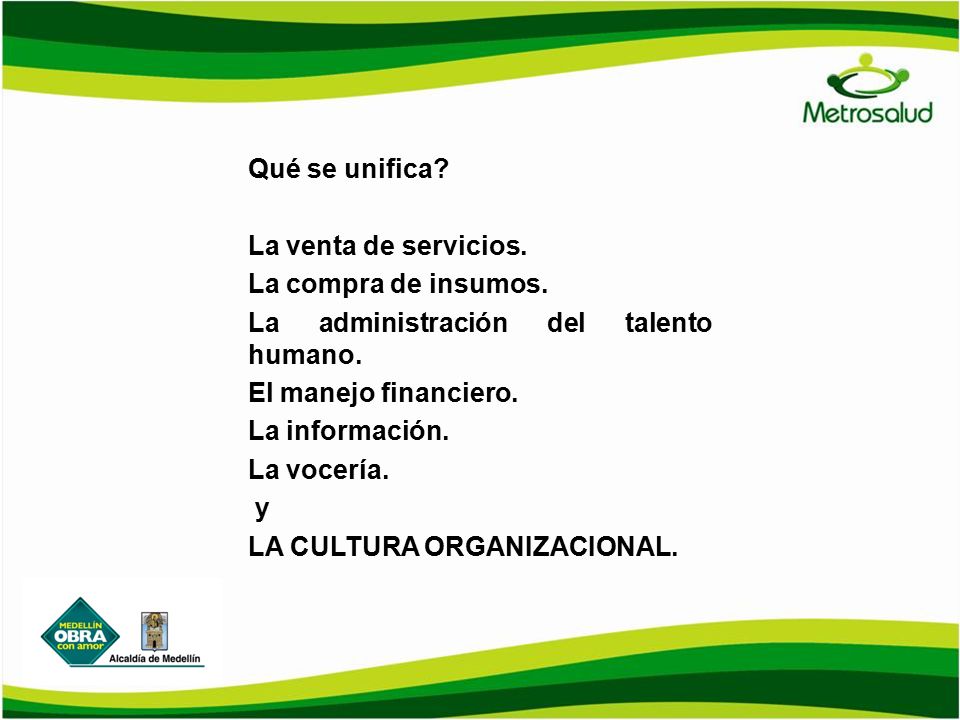 Metrosalud

Qué se unifica?

La venta de servicios.
La compra de insumos.
La administración del talento humano.
El manejo financiero.
La información.
La vocería.
y
LA CULTURA ORGANIZACIONAL.

MEDELLÍN OBRA con amor
Alcaldía de Medellín